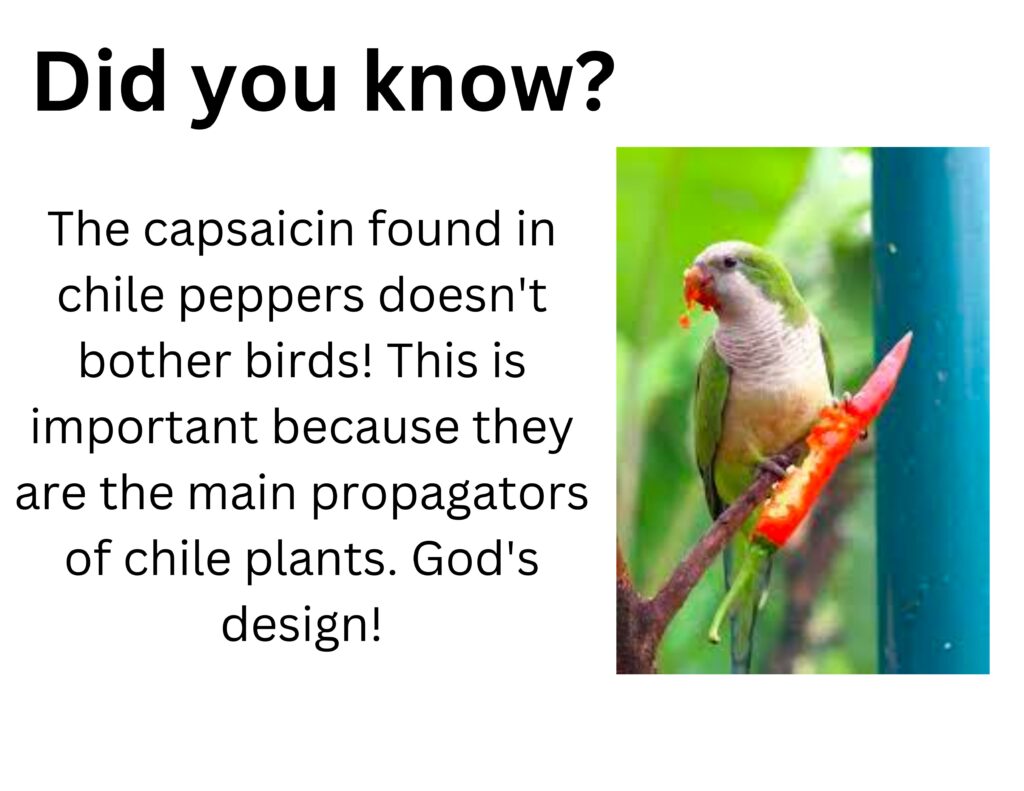 Did you know?

The capsaicin found in chile peppers doesn't bother birds! This is important because they are the main propagators of chile plants. God's design!